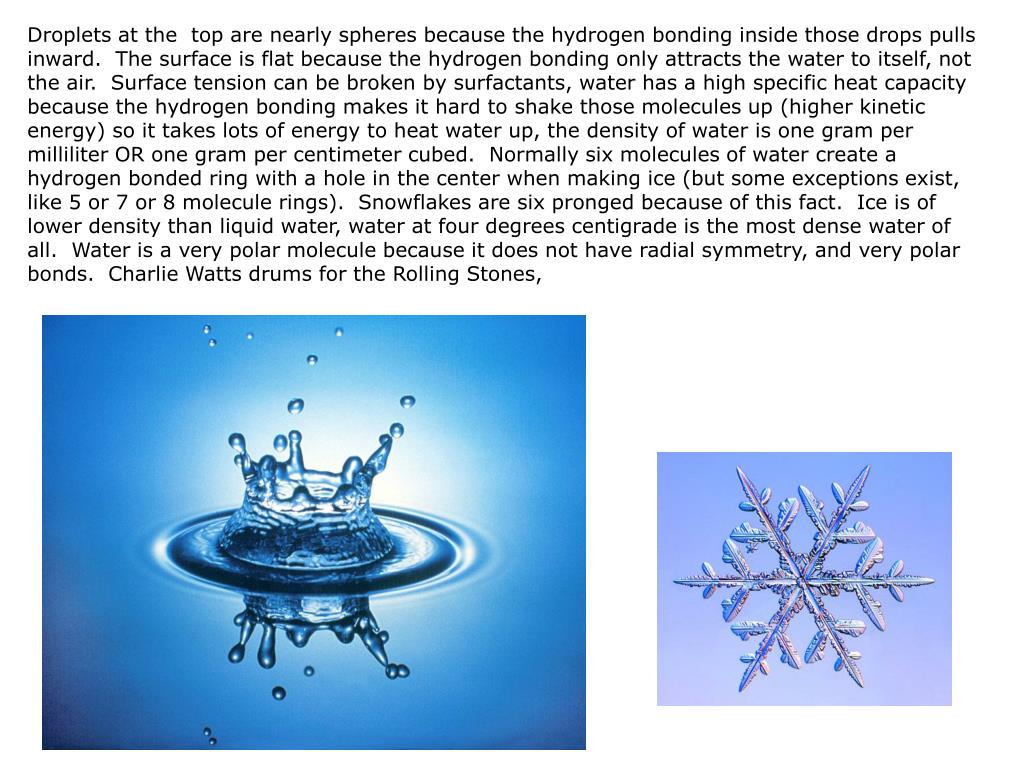 Droplets at the top are nearly spheres because the hydrogen bonding inside those drops pulls inward. The surface is flat because the hydrogen bonding only attracts the water to itself, not the air. Surface tension can be broken by surfactants, water has a high specific heat capacity because the hydrogen bonding makes it hard to shake those molecules up (higher kinetic energy) so it takes lots of energy to heat water up, the density of water is one gram per milliliter OR one gram per centimeter cubed. Normally six molecules of water create a hydrogen bonded ring with a hole in the center when making ice (but some exceptions exist, like 5 or 7 or 8 molecule rings). Snowflakes are six pronged because of this fact. Ice is of lower density than liquid water, water at four degrees centigrade is the most dense water of all. Water is a very polar molecule because it does not have radial symmetry, and very polar bonds. Charlie Watts drums for the Rolling Stones,